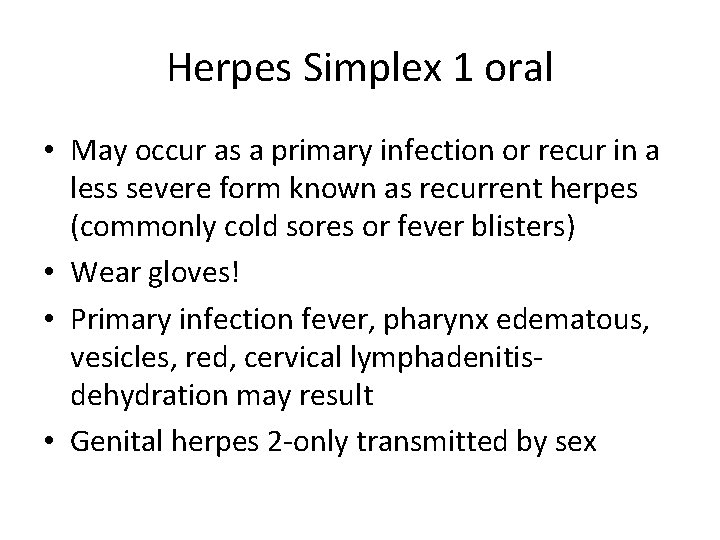 Herpes Simplex 1 oral

• May occur as a primary infection or recur in a less severe form known as recurrent herpes (commonly cold sores or fever blisters)
• Wear gloves!
• Primary infection fever, pharynx edematous, vesicles, red, cervical lymphadenitis-dehydration may result
• Genital herpes 2-only transmitted by sex